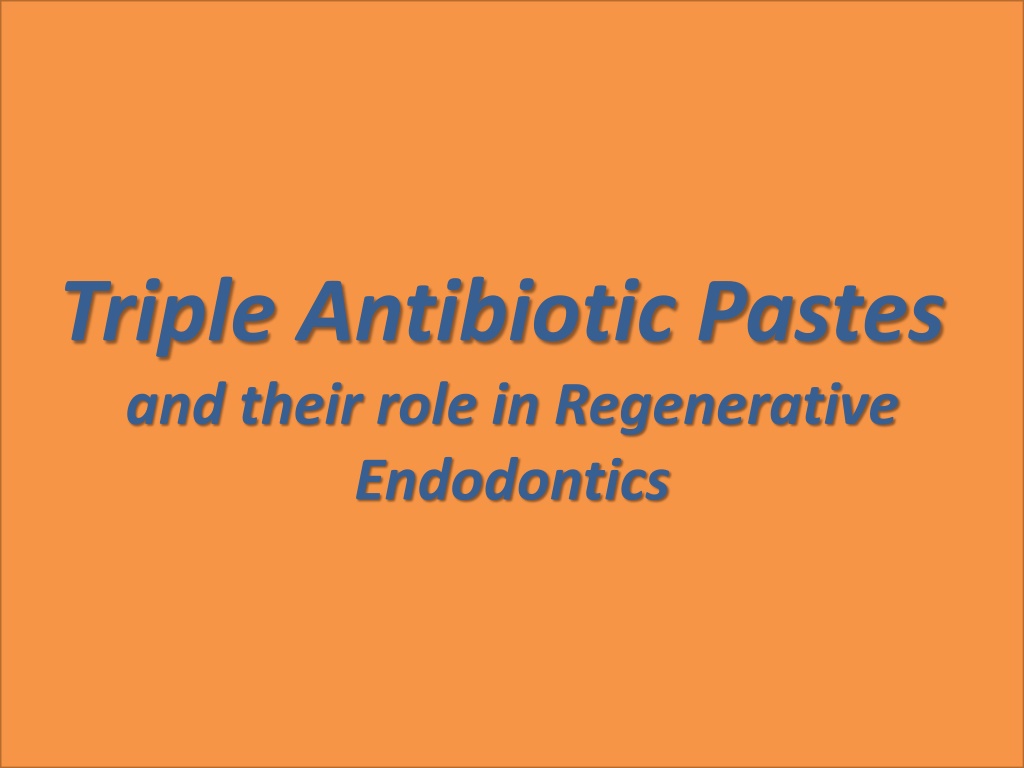 Triple Antibiotic Pastes

and their role in Regenerative Endodontics